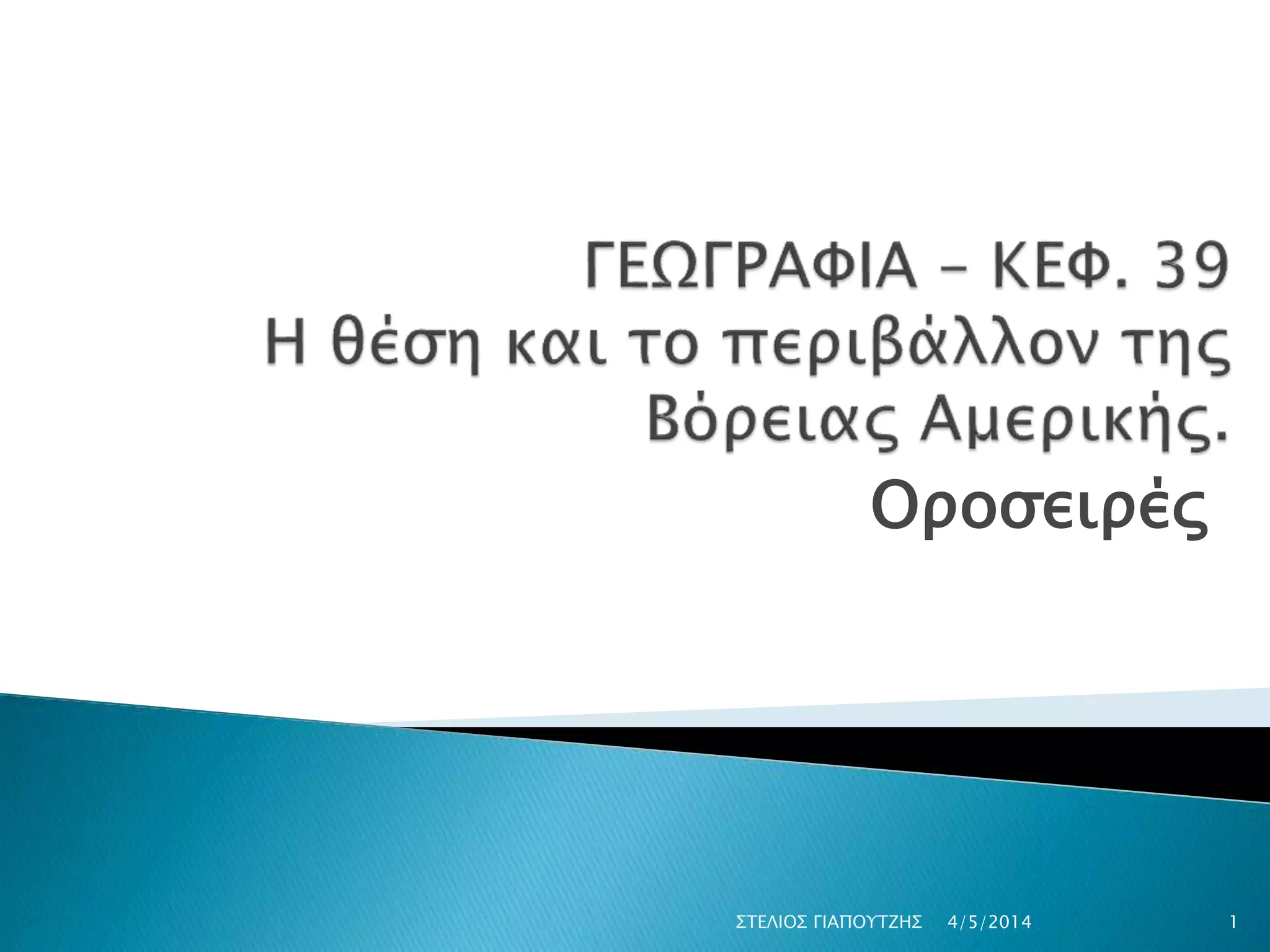 ΓΕΩΓΡΑΦΙΑ – ΚΕΦ. 39
Η θέση και το περιβάλλον της Βόρειας Αμερικής.

Οροσειρές

ΣΤΕΛΙΟΣ ΓΙΑΠΟΥΤΖΗΣ 4/5/2014 1